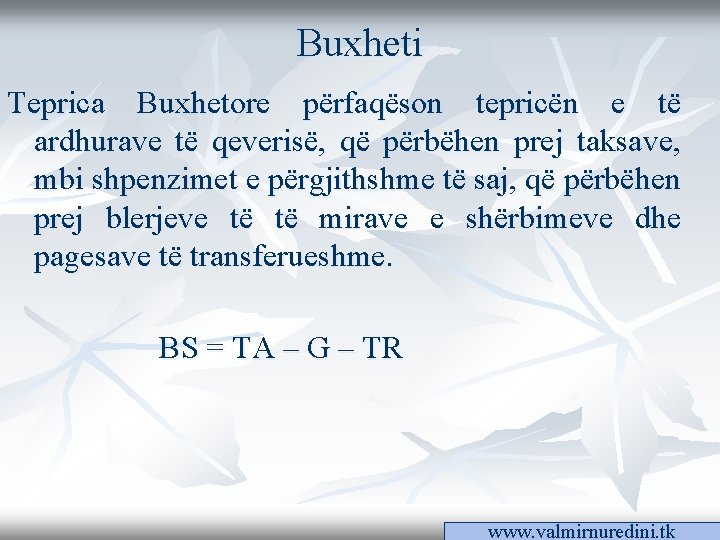 Buxheti

Teprica Buxhetore përfaqëson tepricën e të ardhurave të qeverisë, që përbëhen prej taksave, mbi shpenzimet e përgjithshme të saj, që përbëhen prej blerjeve të të mirave e shërbimeve dhe pagesave të transferueshme.

$BS = TA - G - TR$

www.valmirnuredini.tk